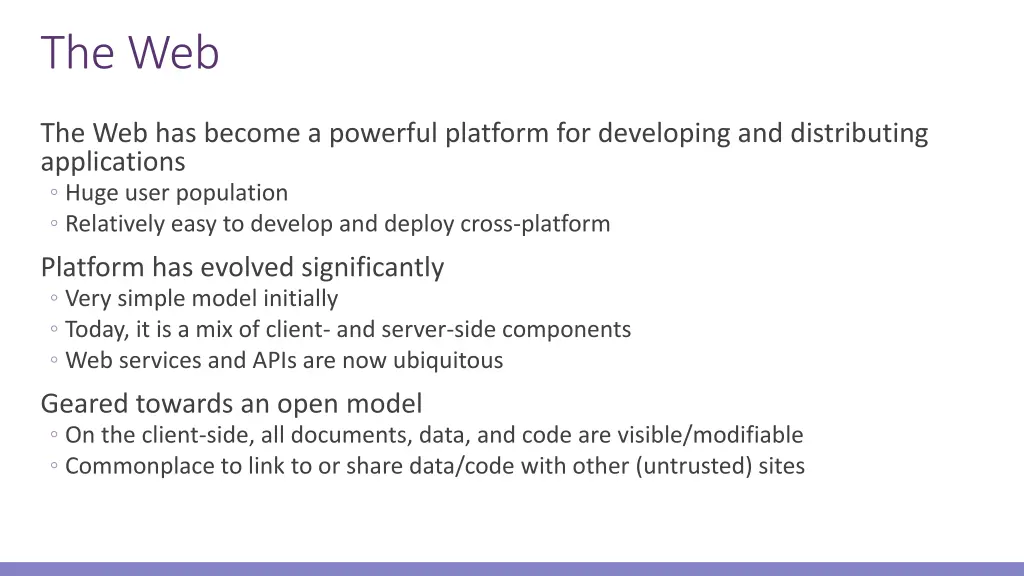 The Web

The Web has become a powerful platform for developing and distributing applications
◦ Huge user population
◦ Relatively easy to develop and deploy cross-platform

Platform has evolved significantly
◦ Very simple model initially
◦ Today, it is a mix of client- and server-side components
◦ Web services and APIs are now ubiquitous

Geared towards an open model
◦ On the client-side, all documents, data, and code are visible/modifiable
◦ Commonplace to link to or share data/code with other (untrusted) sites